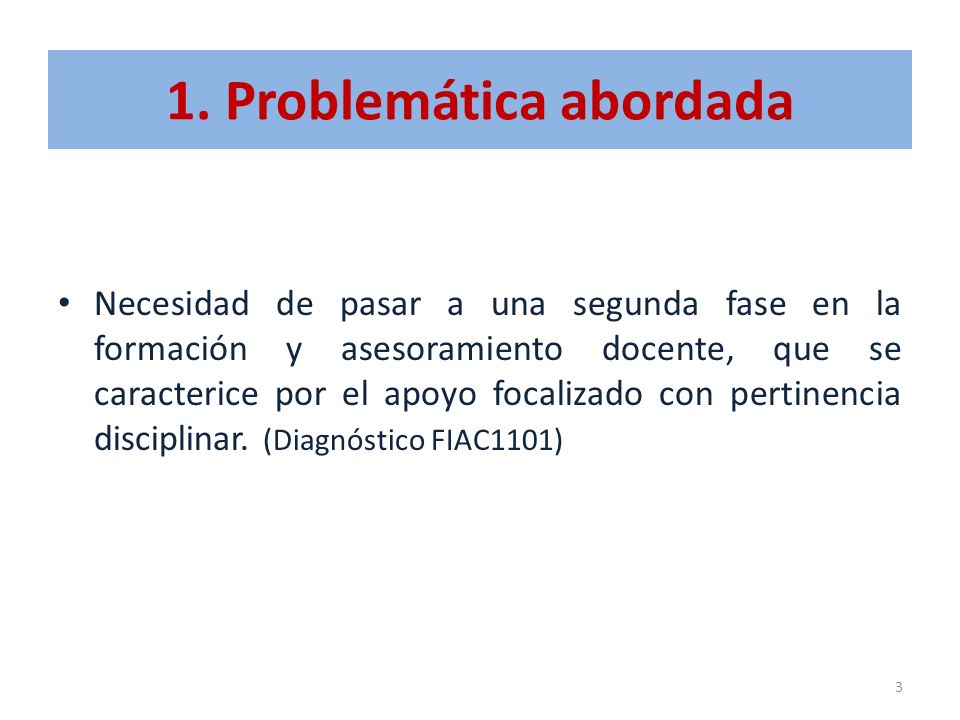 1. Problemática abordada

• Necesidad de pasar a una segunda fase en la formación y asesoramiento docente, que se caracterice por el apoyo focalizado con pertinencia disciplinar. (Diagnóstico FIAC1101)

3